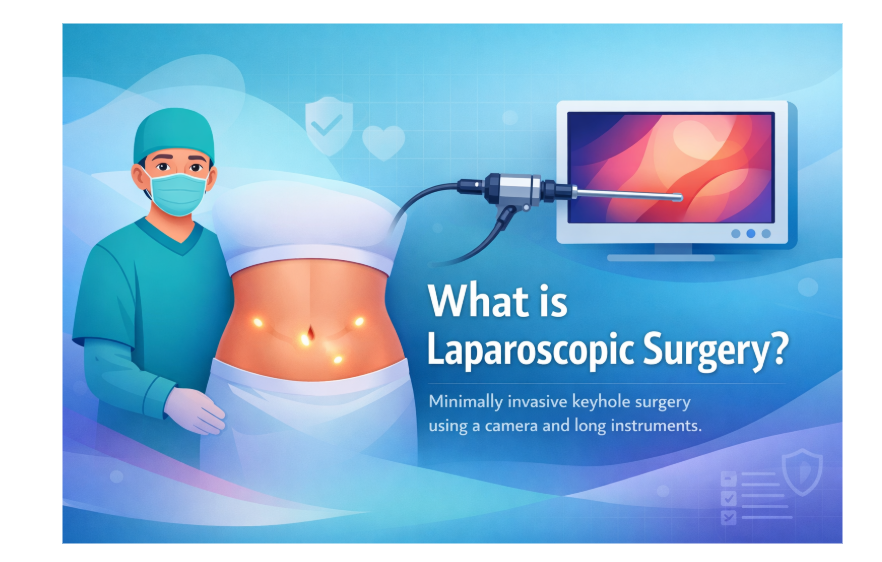 What is Laparoscopic Surgery?

Minimally invasive keyhole surgery using a camera and long instruments.